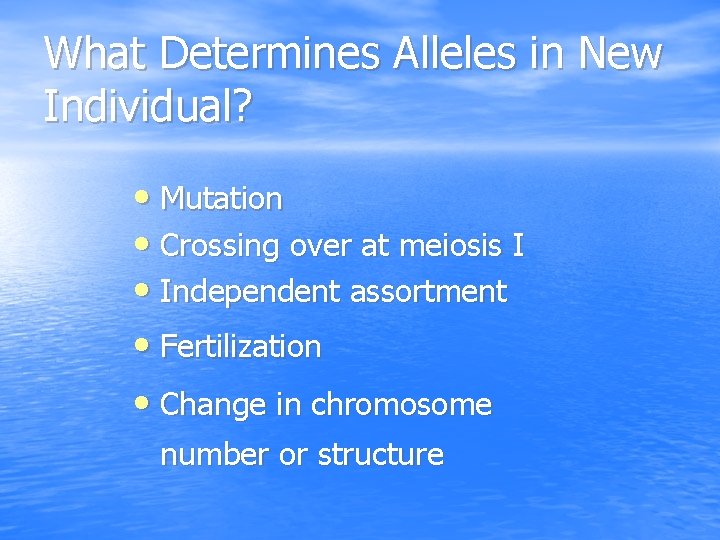 What Determines Alleles in New Individual?

• Mutation
• Crossing over at meiosis I
• Independent assortment
• Fertilization
• Change in chromosome number or structure